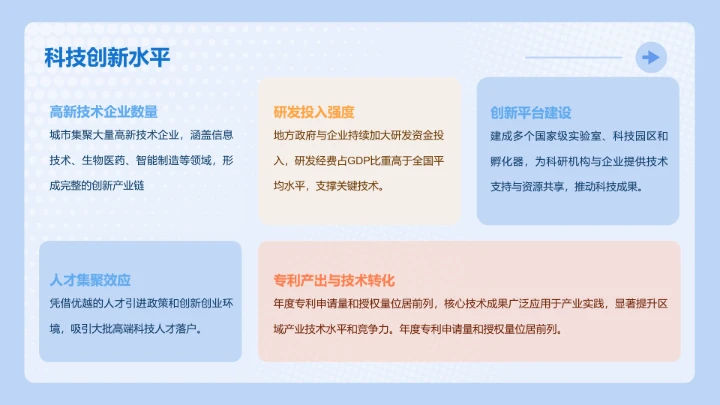 科技创新水平

高新技术企业数量
城市集聚大量高新技术企业，涵盖信息技术、生物医药、智能制造等领域，形成完整的创新产业链

研发投入强度
地方政府与企业持续加大研发资金投入，研发经费占GDP比重高于全国平均水平，支撑关键技术。

创新平台建设
建成多个国家级实验室、科技园区和孵化器，为科研机构与企业提供技术支持与资源共享，推动科技成果。

人才集聚效应
凭借优越的人才引进政策和创新创业环境，吸引大批高端科技人才落户。

专利产出与技术转化
年度专利申请量和授权量位居前列，核心技术成果广泛应用于产业实践，显著提升区域产业技术水平和竞争力。年度专利申请量和授权量位居前列。